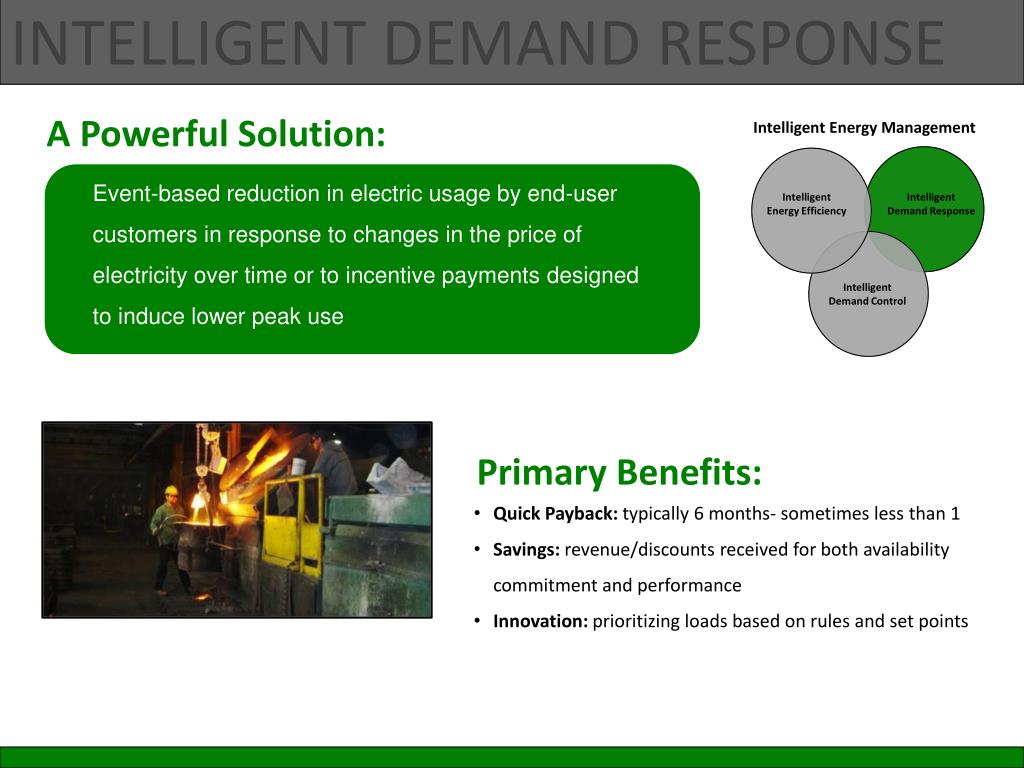 INTELLIGENT DEMAND RESPONSE

A Powerful Solution:

Event-based reduction in electric usage by end-user customers in response to changes in the price of electricity over time or to incentive payments designed to induce lower peak use

Intelligent Energy Management

Intelligent Energy Efficiency

Intelligent Demand Response

Intelligent Demand Control

Primary Benefits:

• **Quick Payback:** typically 6 months- sometimes less than 1
• **Savings:** revenue/discounts received for both availability commitment and performance
• **Innovation:** prioritizing loads based on rules and set points